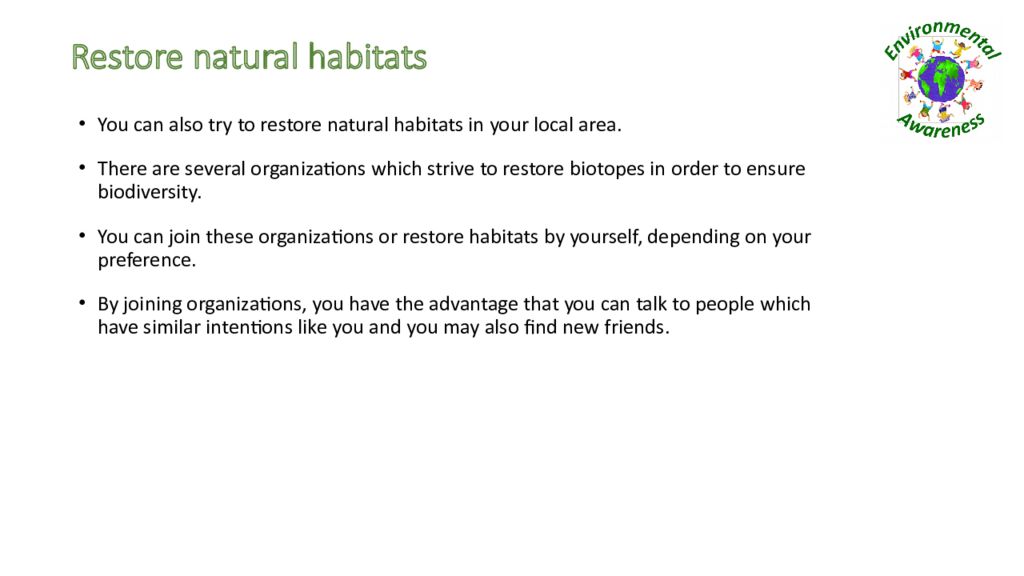 Restore natural habitats

Environmental Awareness

• You can also try to restore natural habitats in your local area.

• There are several organizations which strive to restore biotopes in order to ensure biodiversity.

• You can join these organizations or restore habitats by yourself, depending on your preference.

• By joining organizations, you have the advantage that you can talk to people which have similar intentions like you and you may also find new friends.